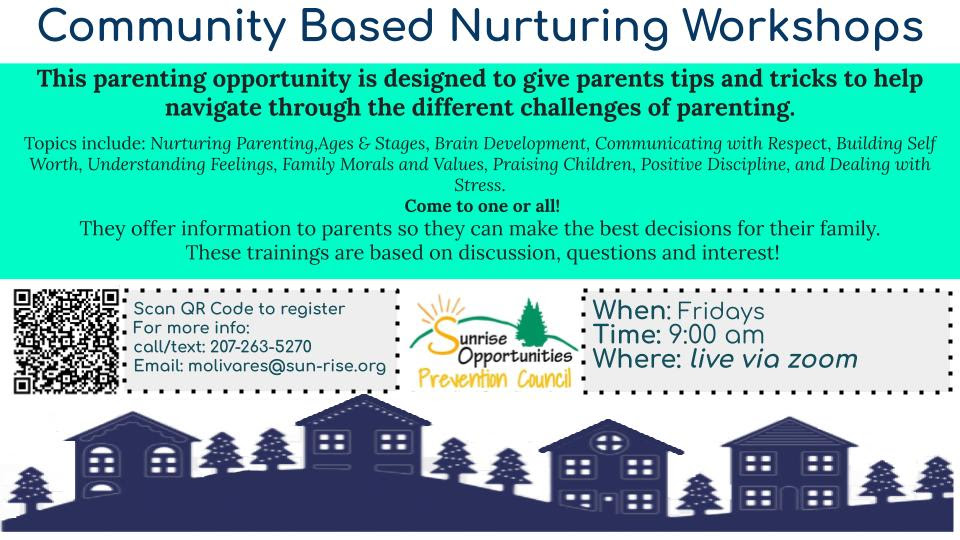 Community Based Nurturing Workshops

This parenting opportunity is designed to give parents tips and tricks to help navigate through the different challenges of parenting.

Topics include: Nurturing Parenting,Ages & Stages, Brain Development, Communicating with Respect, Building Self Worth, Understanding Feelings, Family Morals and Values, Praising Children, Positive Discipline, and Dealing with Stress.

Come to one or all!

They offer information to parents so they can make the best decisions for their family.
These trainings are based on discussion, questions and interest!

Scan QR Code to register
For more info:
call/text: 207-263-5270
Email: molivares@sun-rise.org

Sunrise Opportunities
Prevention Council

When: Fridays
Time: 9:00 am
Where: live via zoom